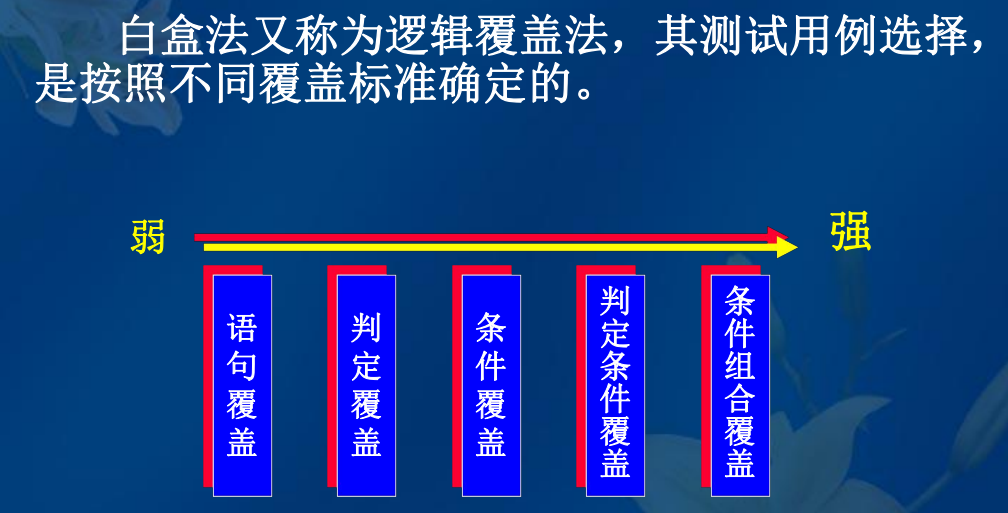 白盒法又称为逻辑覆盖法，其测试用例选择，是按照不同覆盖标准确定的。

弱

强

语句覆盖

判定覆盖

条件覆盖

判定条件覆盖

条件组合覆盖